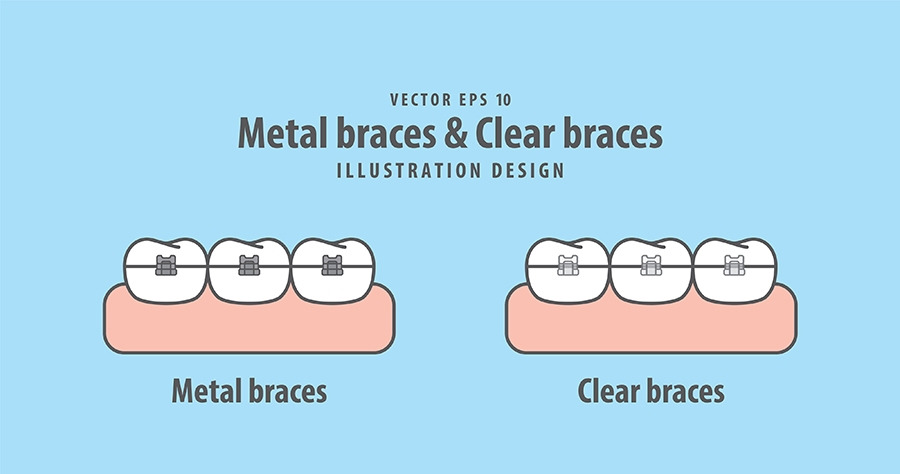 VECTOR EPS 10
Metal braces & Clear braces
ILLUSTRATION DESIGN

Metal braces

Clear braces